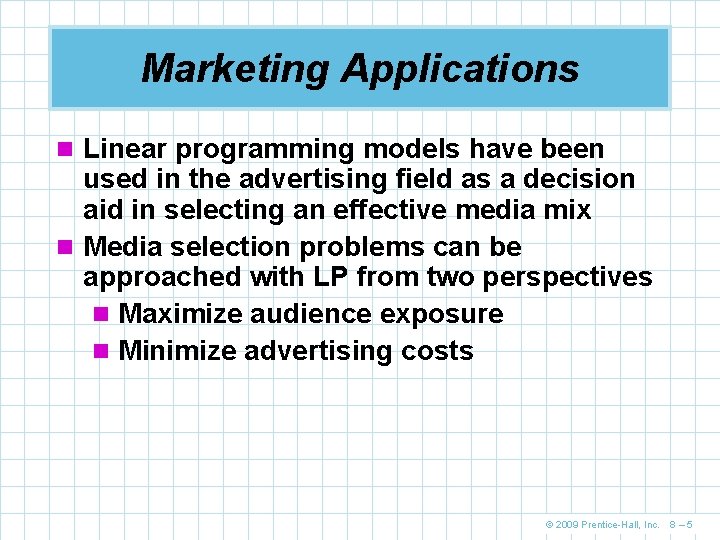 Marketing Applications

Linear programming models have been used in the advertising field as a decision aid in selecting an effective media mix

Media selection problems can be approached with LP from two perspectives

Maximize audience exposure

Minimize advertising costs

© 2009 Prentice-Hall, Inc. 8 – 5